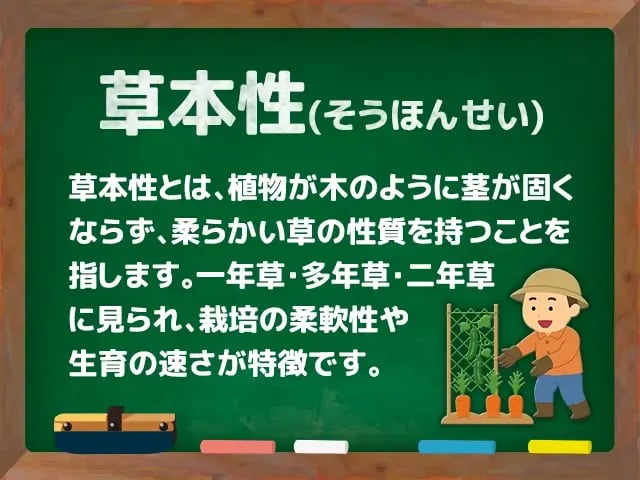 草本性(そうほんせい)

草本性とは、植物が木のように茎が固くならず、柔らかい草の性質を持つことを指します。一年草・多年草・二年草に見られ、栽培の柔軟性や生育の速さが特徴です。